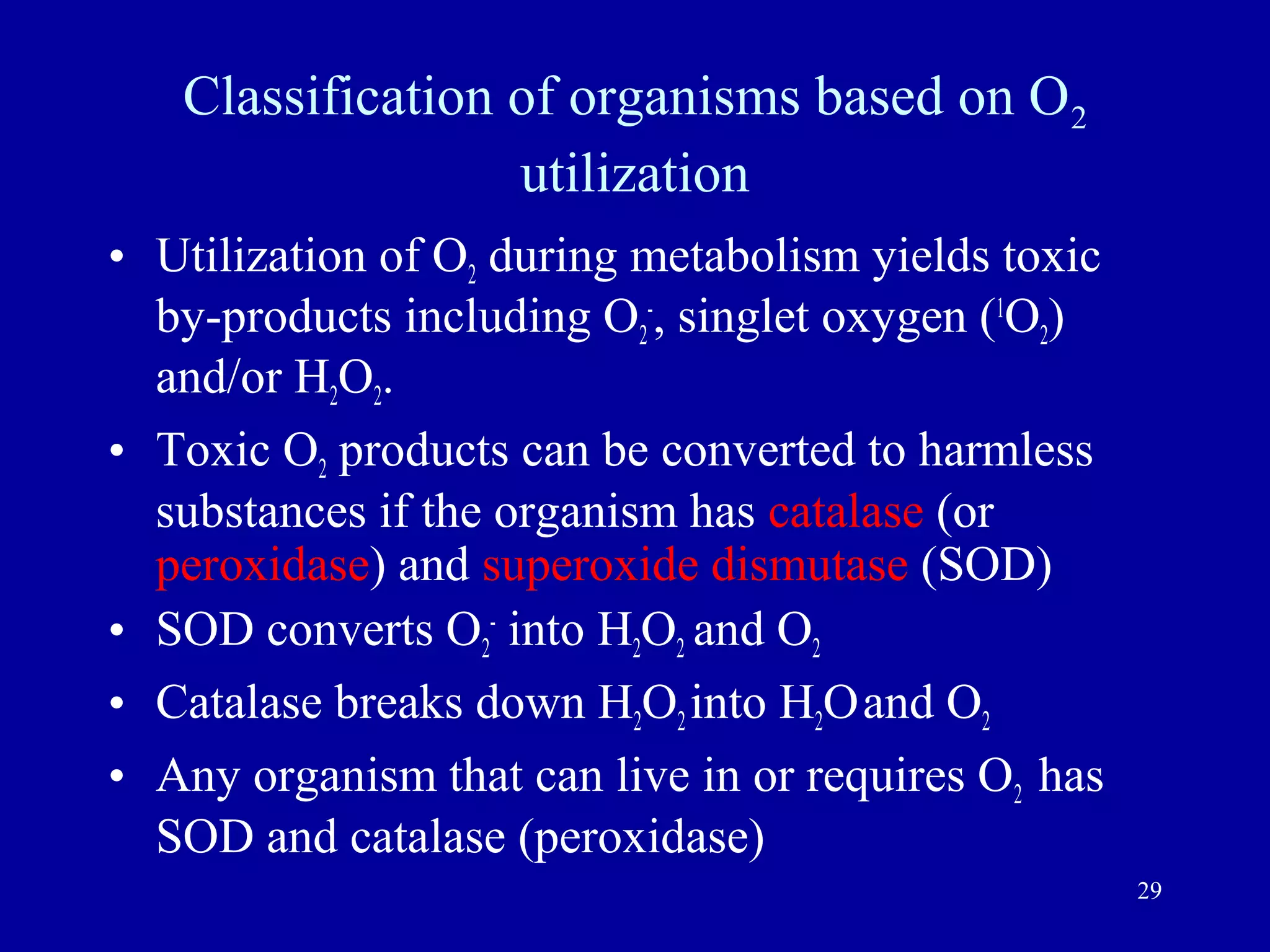 Classification of organisms based on $O_2$ utilization

• Utilization of $O_2$ during metabolism yields toxic by-products including $O_2^-$, singlet oxygen ($^1O_2$) and/or $H_2O_2$.

• Toxic $O_2$ products can be converted to harmless substances if the organism has catalase (or peroxidase) and superoxide dismutase (SOD)

• SOD converts $O_2^-$ into $H_2O_2$ and $O_2$

• Catalase breaks down $H_2O_2$ into $H_2O$ and $O_2$

• Any organism that can live in or requires $O_2$ has SOD and catalase (peroxidase)

29